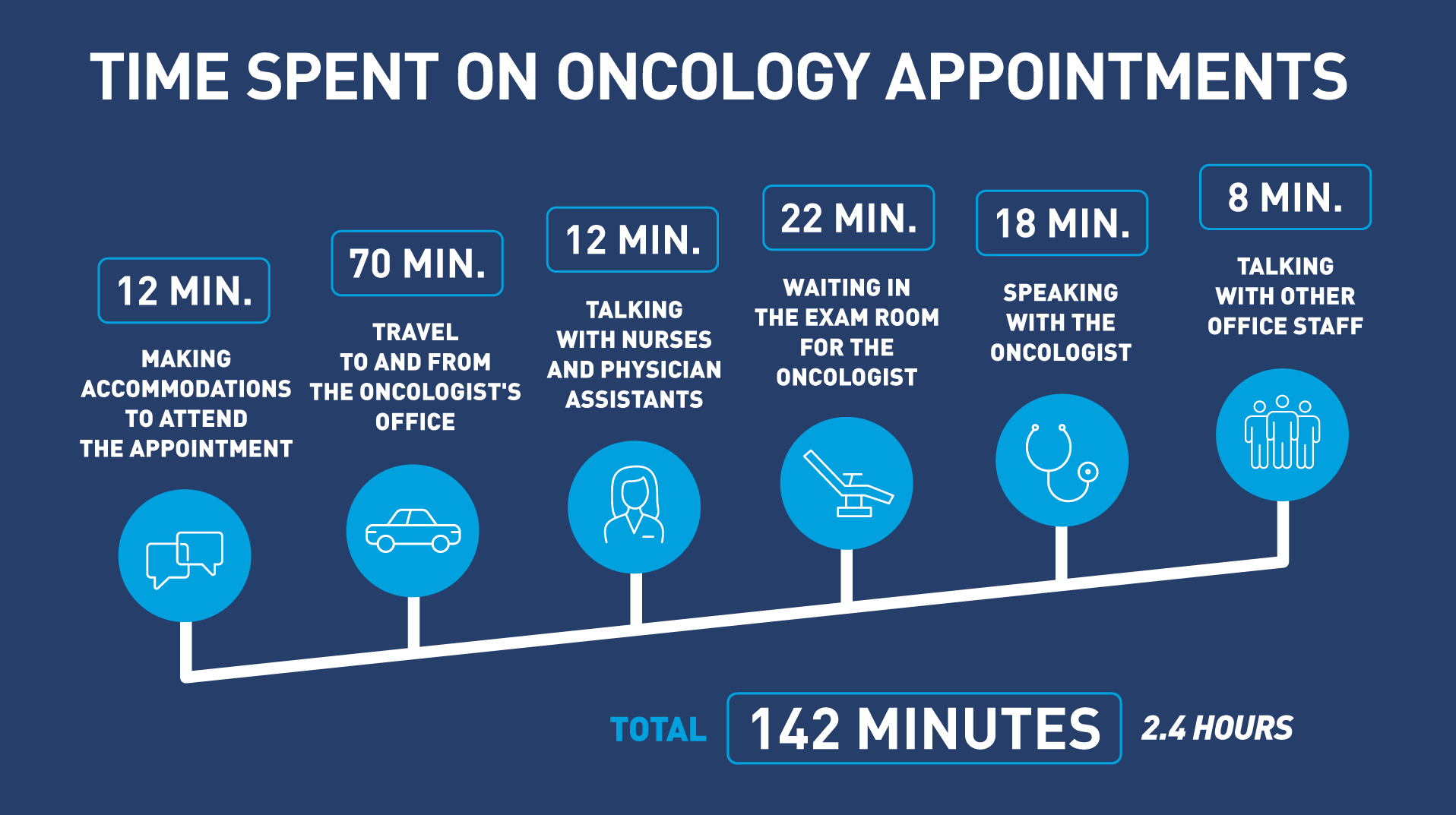 TIME SPENT ON ONCOLOGY APPOINTMENTS

12 MIN.

MAKING ACCOMMODATIONS TO ATTEND THE APPOINTMENT

70 MIN.

TRAVEL TO AND FROM THE ONCOLOGIST'S OFFICE

12 MIN.

TALKING WITH NURSES AND PHYSICIAN ASSISTANTS

22 MIN.

WAITING IN THE EXAM ROOM FOR THE ONCOLOGIST

18 MIN.

SPEAKING WITH THE ONCOLOGIST

8 MIN.

TALKING WITH OTHER OFFICE STAFF

TOTAL 142 MINUTES 2.4 HOURS